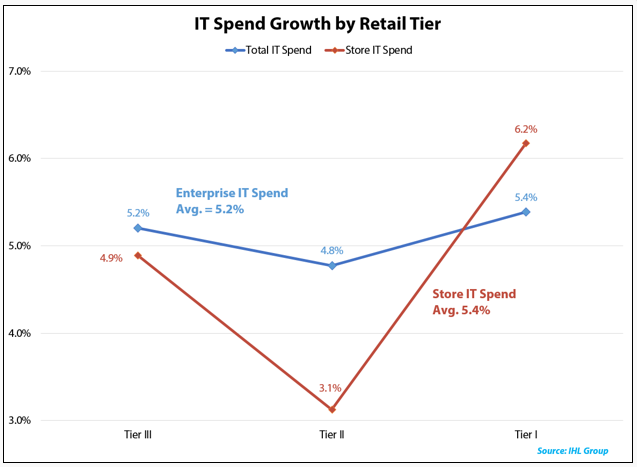 IT Spend Growth by Retail Tier

Total IT Spend
Store IT Spend

7.0%
6.0%
5.0%
4.0%
3.0%

Enterprise IT Spend
Avg. = 5.2%

5.2%
4.9%
4.8%
3.1%
6.2%
5.4%

Store IT Spend
Avg. 5.4%

Tier III
Tier II
Tier I

Source: IHL Group